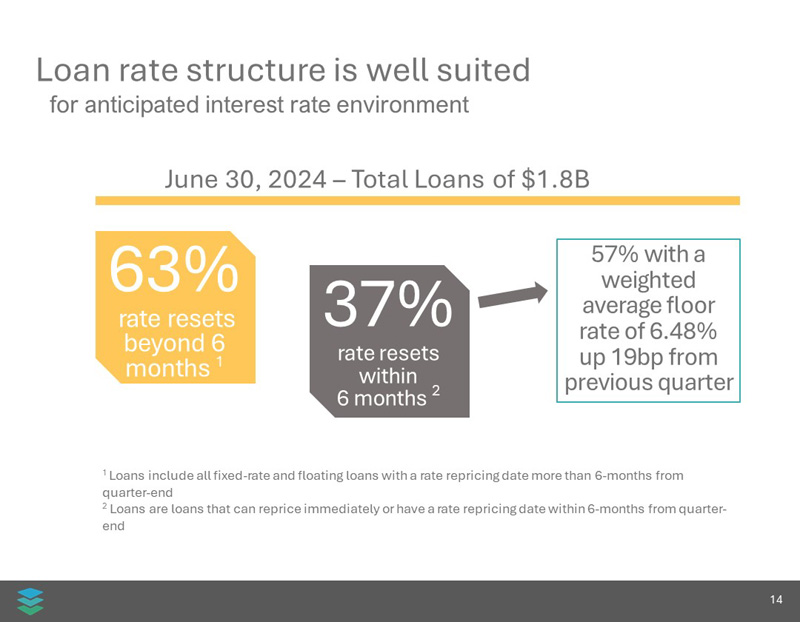 Loan rate structure is well suited
for anticipated interest rate environment

June 30, 2024 – Total Loans of $1.8B

63%
rate resets beyond 6 months $^1$

37%
rate resets within 6 months $^2$

57% with a weighted average floor rate of 6.48% up 19bp from previous quarter

$^1$ Loans include all fixed-rate and floating loans with a rate repricing date more than 6-months from quarter-end
$^2$ Loans are loans that can reprice immediately or have a rate repricing date within 6-months from quarter-end

14